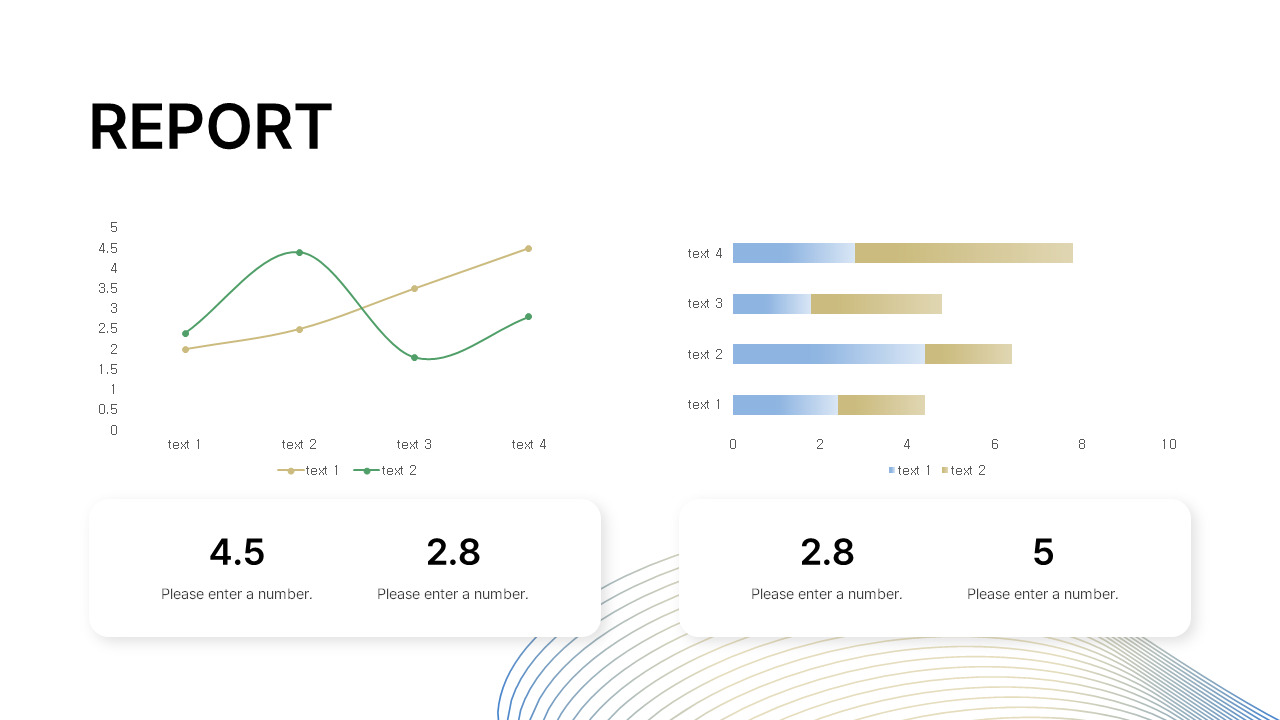 REPORT

5
4.5
4
3.5
3
2.5
2
1.5
1
0.5
0

text 1 text 2 text 3 text 4

text 1 text 2

text 4
text 3
text 2
text 1

0 2 4 6 8 10

text 1 text 2

4.5
Please enter a number.

2.8
Please enter a number.

2.8
Please enter a number.

5
Please enter a number.